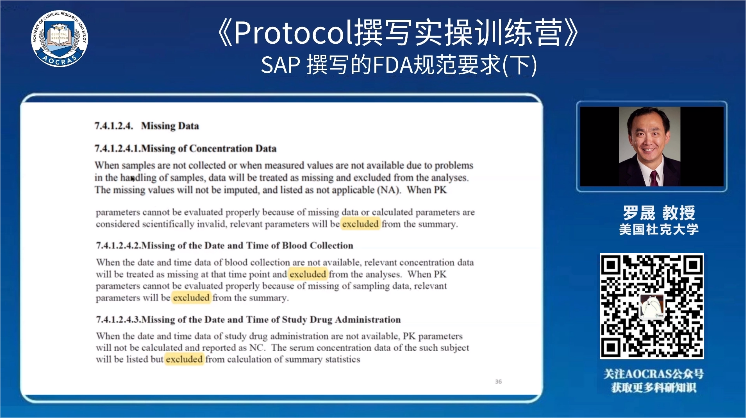 AOCRAS

《Protocol撰写实操训练营》
SAP 撰写的FDA规范要求(下)

7.4.1.2.4. Missing Data

7.4.1.2.4.1.Missing of Concentration Data

When samples are not collected or when measured values are not available due to problems in the handling of samples, data will be treated as missing and excluded from the analyses. The missing values will not be imputed, and listed as not applicable (NA). When PK

parameters cannot be evaluated properly because of missing data or calculated parameters are considered scientifically invalid, relevant parameters will be excluded from the summary.

7.4.1.2.4.2.Missing of the Date and Time of Blood Collection

When the date and time data of blood collection are not available, relevant concentration data will be treated as missing at that time point and excluded from the analyses. When PK parameters cannot be evaluated properly because of missing of sampling data, relevant parameters will be excluded from the summary.

7.4.1.2.4.3.Missing of the Date and Time of Study Drug Administration

When the date and time data of study drug administration are not available, PK parameters will not be calculated and reported as NC. The serum concentration data of the such subject will be listed but excluded from calculation of summary statistics

36

罗晟 教授
美国杜克大学

关注AOCRAS公众号
获取更多科研知识